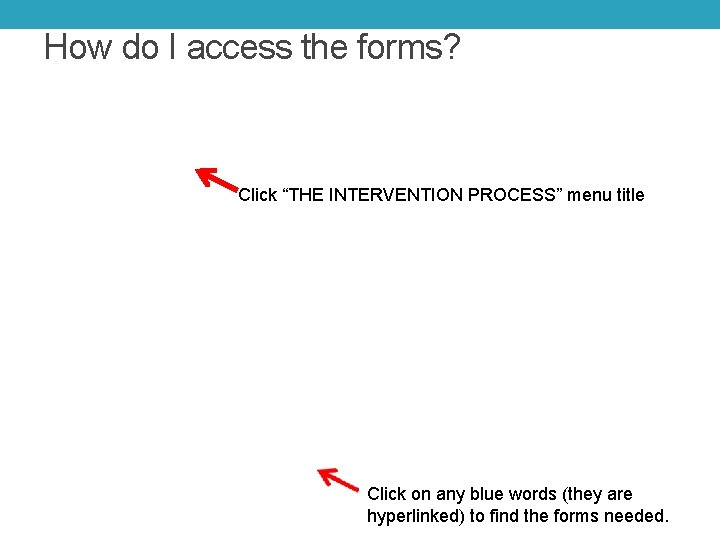 How do I access the forms?

Click “THE INTERVENTION PROCESS” menu title

Click on any blue words (they are hyperlinked) to find the forms needed.